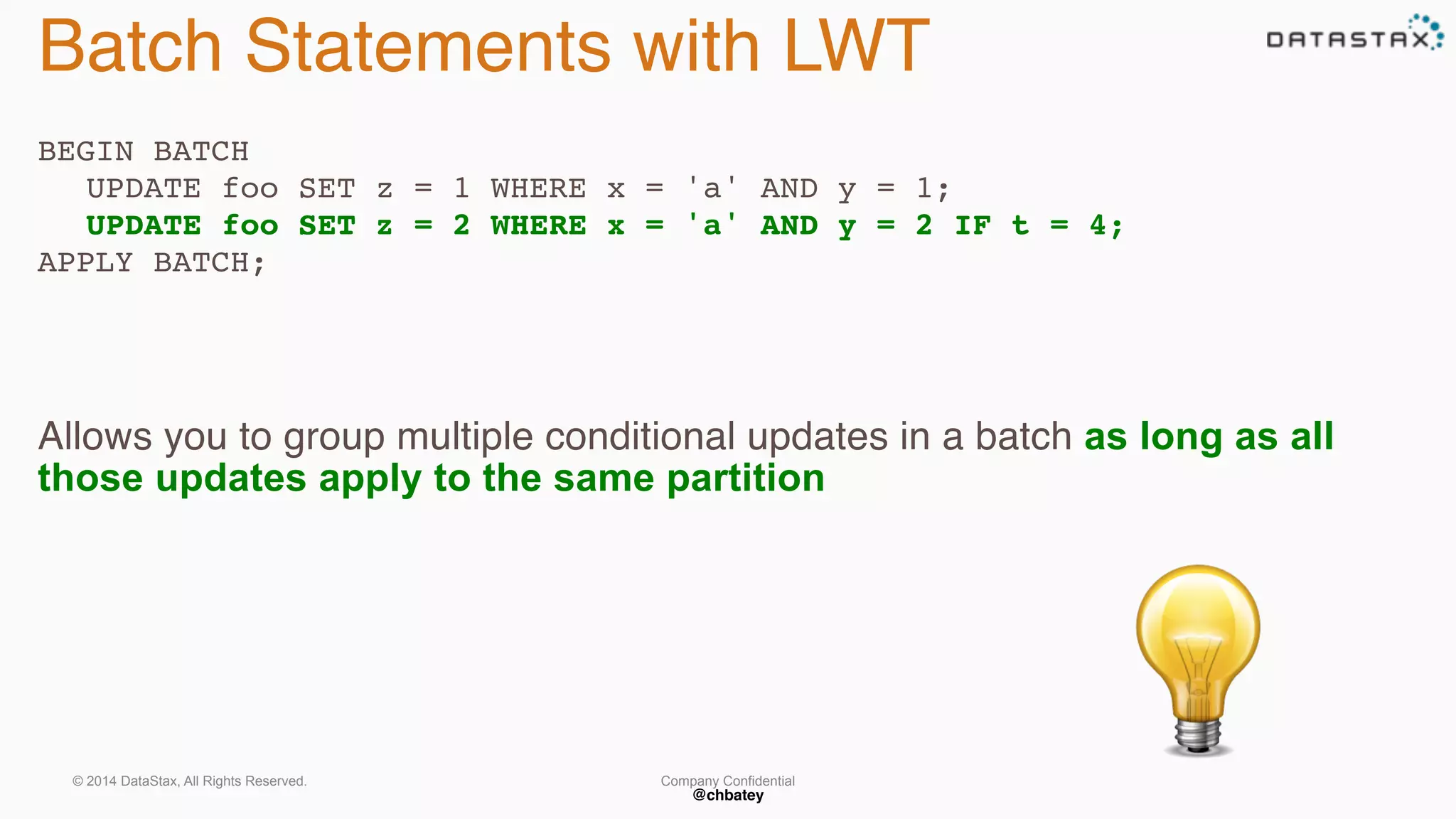 Batch Statements with LWT

DATASTAX

BEGIN BATCH
UPDATE foo SET z = 1 WHERE x = 'a' AND y = 1;
UPDATE foo SET z = 2 WHERE x = 'a' AND y = 2 IF t = 4;
APPLY BATCH;

Allows you to group multiple conditional updates in a batch as long as all those updates apply to the same partition

© 2014 DataStax, All Rights Reserved.

Company Confidential
@chbatey